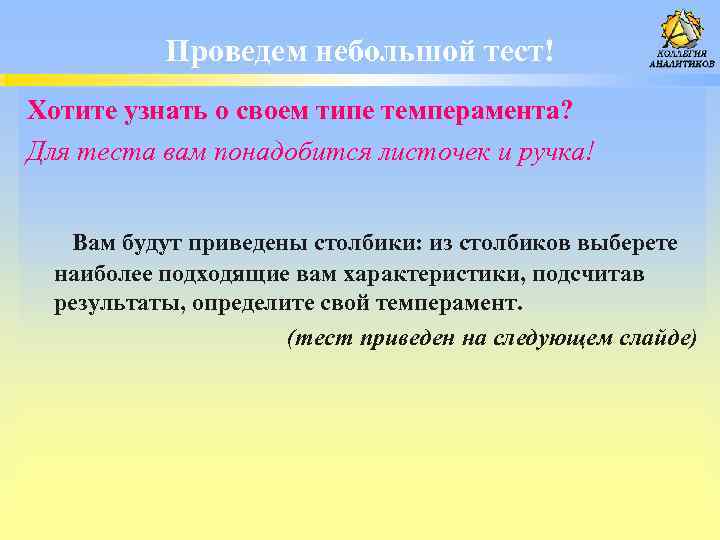 Проведем небольшой тест!

КОЛЛЕГИЯ АНАЛИТИКОВ

Хотите узнать о своем типе темперамента?

Для теста вам понадобится листочек и ручка!

Вам будут приведены столбики: из столбиков выберете наиболее подходящие вам характеристики, подсчитав результаты, определите свой темперамент.

(тест приведен на следующем слайде)